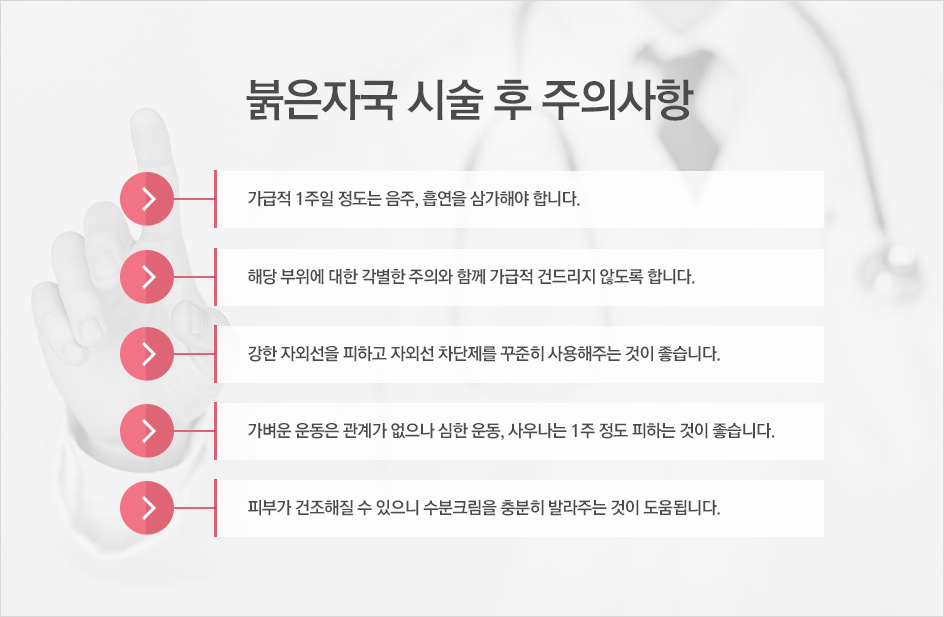 붉은자국 시술 후 주의사항

가급적 1주일 정도는 음주, 흡연을 삼가해야 합니다.

해당 부위에 대한 각별한 주의와 함께 가급적 건드리지 않도록 합니다.

강한 자외선을 피하고 자외선 차단제를 꾸준히 사용해주는 것이 좋습니다.

가벼운 운동은 관계가 없으나 심한 운동, 사우나는 1주 정도 피하는 것이 좋습니다.

피부가 건조해질 수 있으니 수분크림을 충분히 발라주는 것이 도움됩니다.